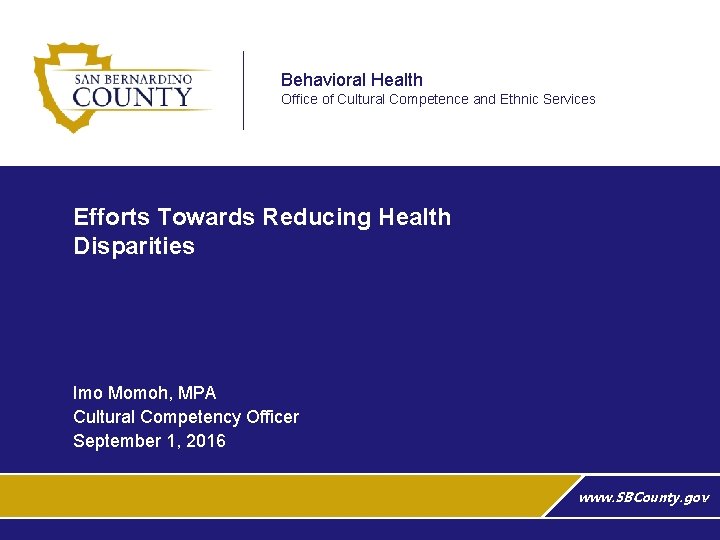 SAN BERNARDINO
COUNTY

Behavioral Health
Office of Cultural Competence and Ethnic Services

Efforts Towards Reducing Health Disparities

Imo Momoh, MPA
Cultural Competency Officer
September 1, 2016

www.SBCounty.gov